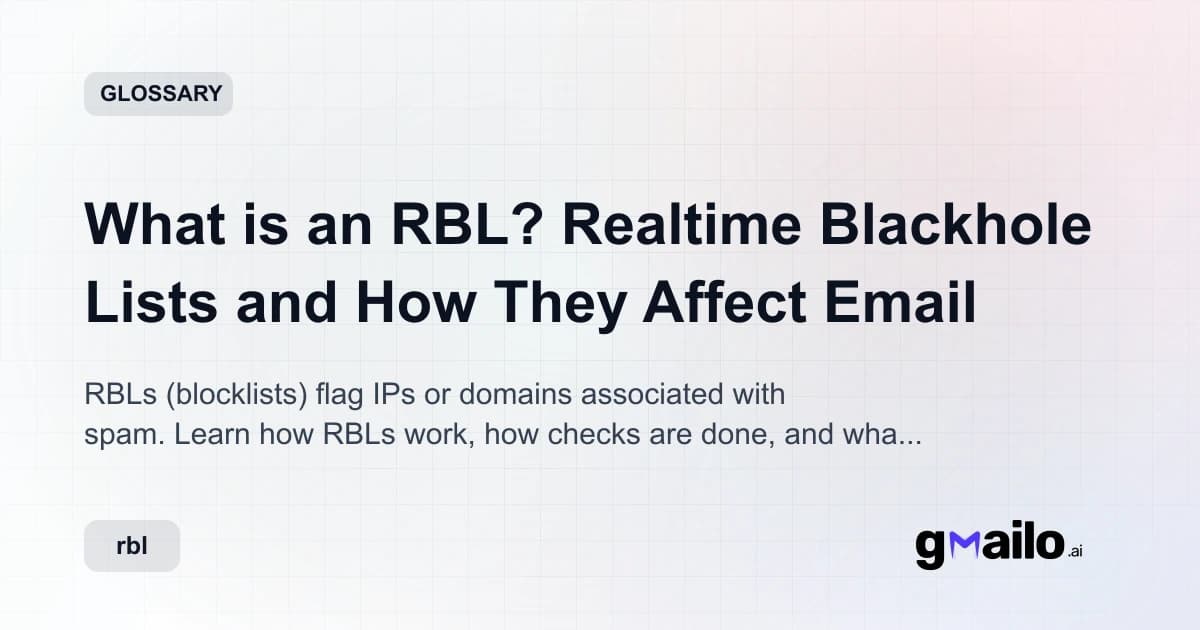 GLOSSARY

What is an RBL? Realtime Blackhole Lists and How They Affect Email

RBLs (blocklists) flag IPs or domains associated with spam. Learn how RBLs work, how checks are done, and wha...

rbl

gmailo.ai